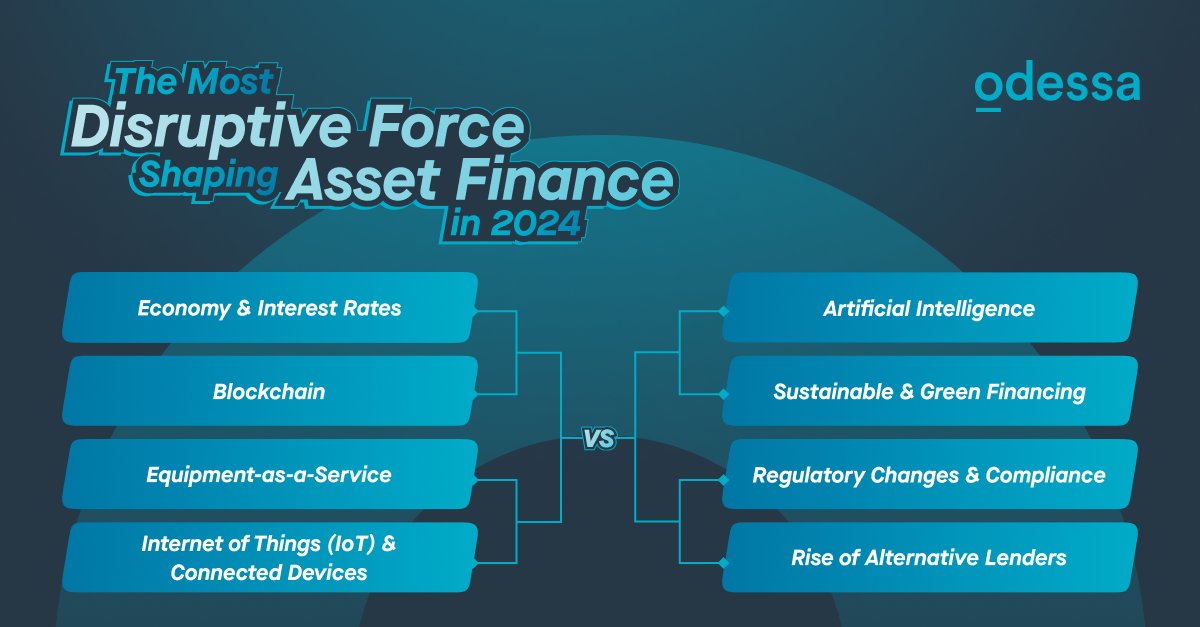 The Most Disruptive Force Shaping Asset Finance in 2024

odessa

Economy & Interest Rates

Blockchain

Equipment-as-a-Service

Internet of Things (IoT) & Connected Devices

VS

Artificial Intelligence

Sustainable & Green Financing

Regulatory Changes & Compliance

Rise of Alternative Lenders